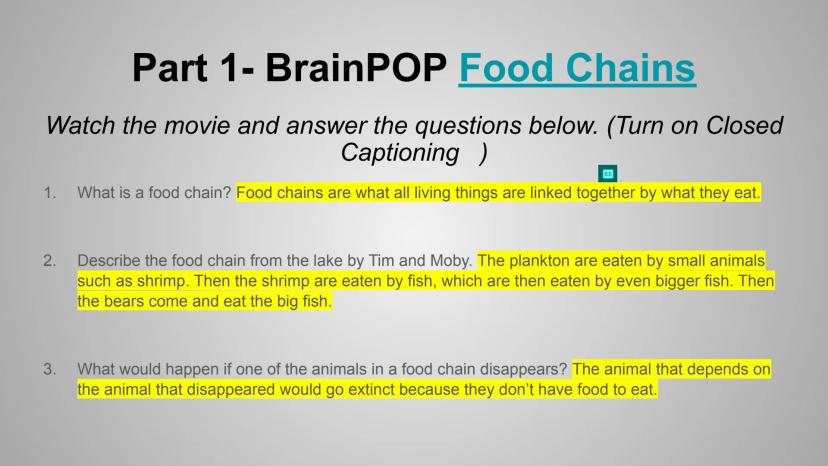 Part 1- BrainPOP Food Chains

Watch the movie and answer the questions below. (Turn on Closed Captioning )

1. What is a food chain? Food chains are what all living things are linked together by what they eat.

2. Describe the food chain from the lake by Tim and Moby. The plankton are eaten by small animals such as shrimp. Then the shrimp are eaten by fish, which are then eaten by even bigger fish. Then the bears come and eat the big fish.

3. What would happen if one of the animals in a food chain disappears? The animal that depends on the animal that disappeared would go extinct because they don't have food to eat.